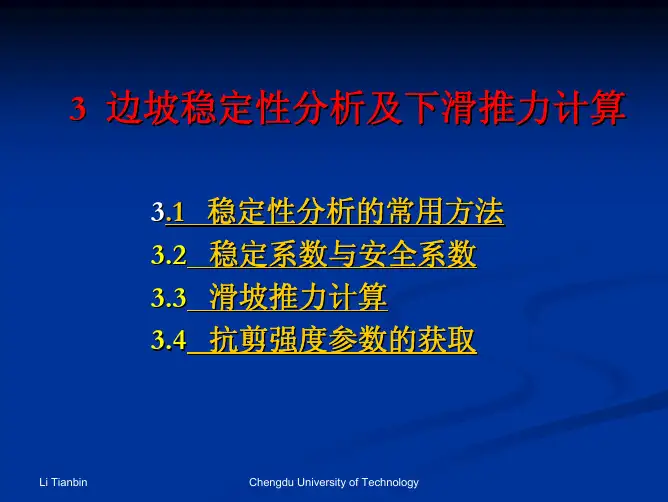 3 边坡稳定性分析及下滑推力计算

3.1 稳定性分析的常用方法
3.2 稳定系数与安全系数
3.3 滑坡推力计算
3.4 抗剪强度参数的获取

Li Tianbin

Chengdu University of Technology